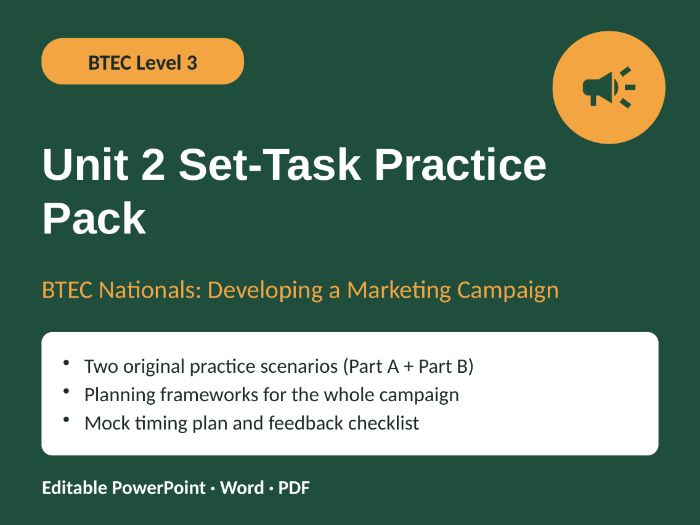 BTEC Level 3

Unit 2 Set-Task Practice Pack

BTEC Nationals: Developing a Marketing Campaign

• Two original practice scenarios (Part A + Part B)
• Planning frameworks for the whole campaign
• Mock timing plan and feedback checklist

Editable PowerPoint · Word · PDF